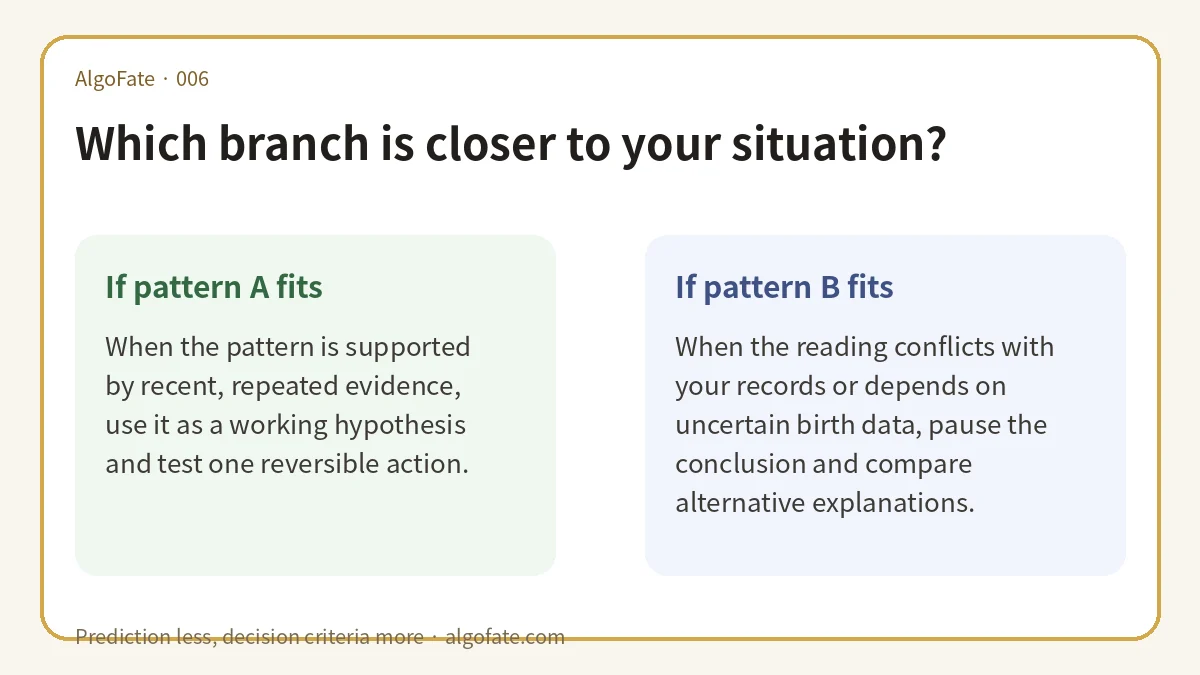 AlgoFate · 006

Which branch is closer to your situation?

If pattern A fits

When the pattern is supported by recent, repeated evidence, use it as a working hypothesis and test one reversible action.

If pattern B fits

When the reading conflicts with your records or depends on uncertain birth data, pause the conclusion and compare alternative explanations.

Prediction less, decision criteria more · algofate.com